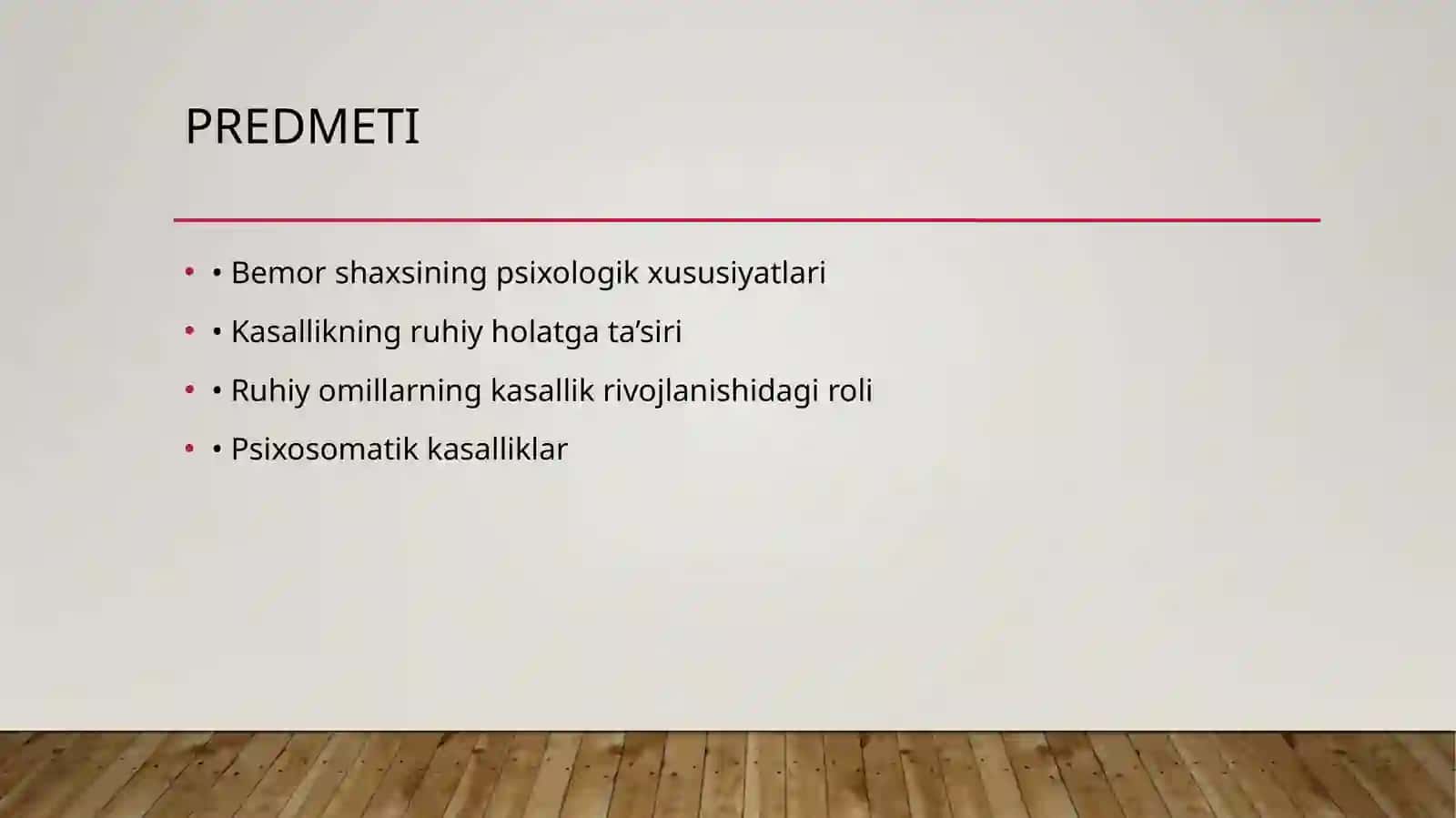 PREDMETI

• • Bemor shaxsining psixologik xususiyatlari
• • Kasallikning ruhiy holatga ta’siri
• • Ruhiy omillarning kasallik rivojlanishidagi roli
• • Psixosomatik kasalliklar